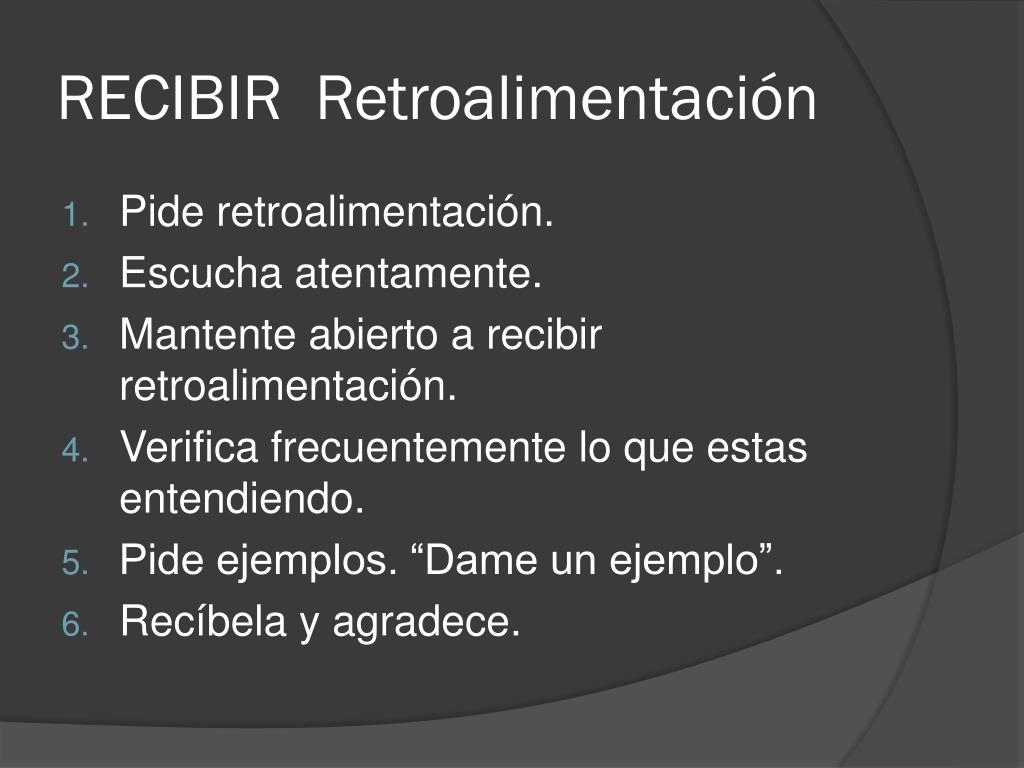 RECIBIR  Retroalimentación

1. Pide retroalimentación.
2. Escucha atentamente.
3. Mantente abierto a recibir retroalimentación.
4. Verifica frecuentemente lo que estas entendiendo.
5. Pide ejemplos. “Dame un ejemplo”.
6. Recíbela y agradece.